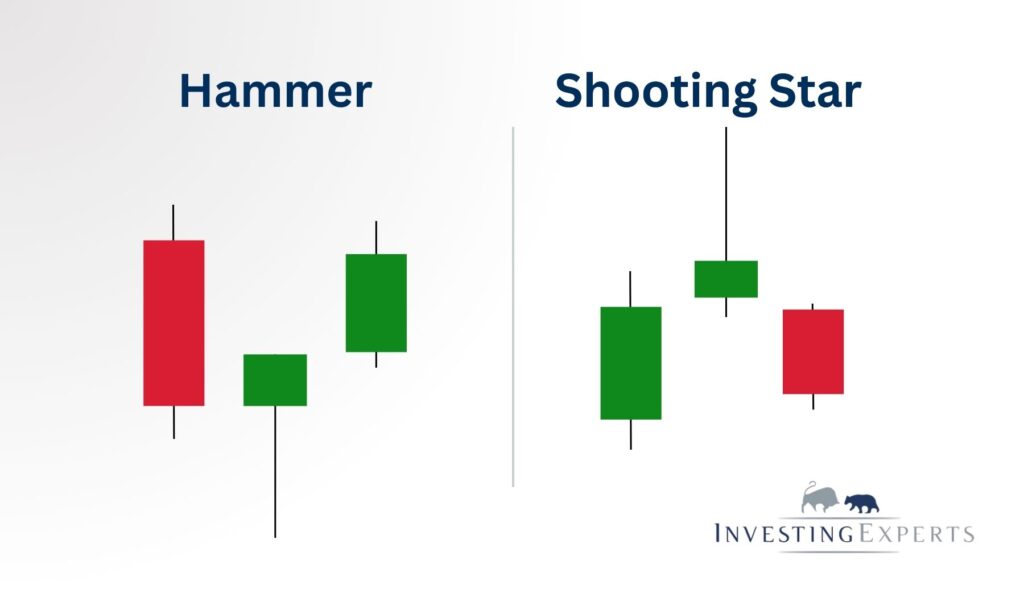 Hammer

Shooting Star

INVESTINGEXPERTS